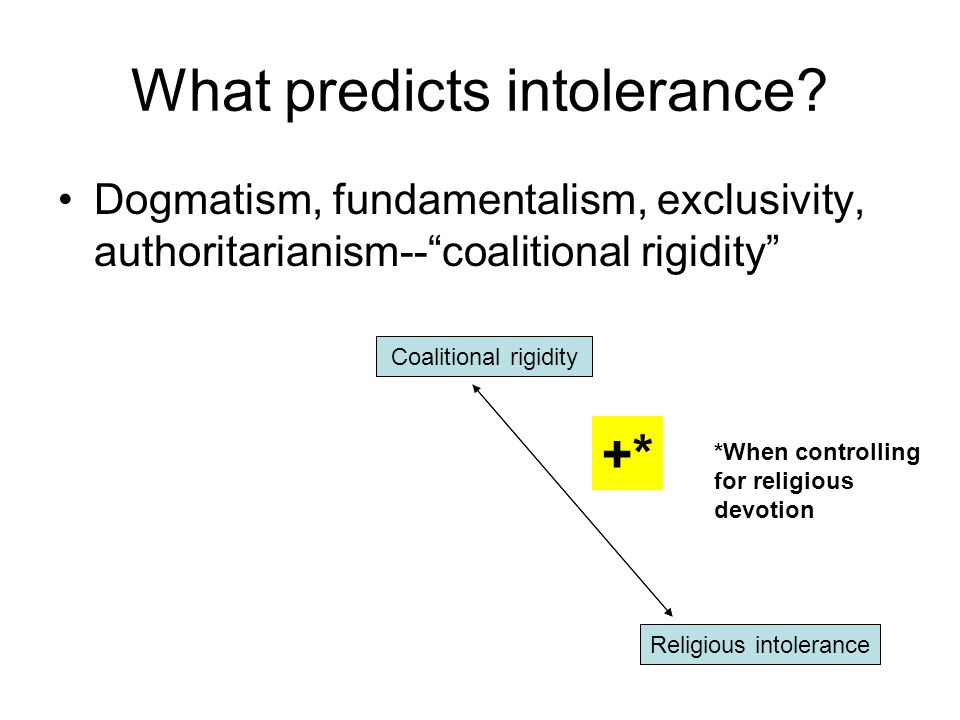 What predicts intolerance?

• Dogmatism, fundamentalism, exclusivity, authoritarianism--“coalitional rigidity”

Coalitional rigidity

+*

*When controlling for religious devotion

Religious intolerance